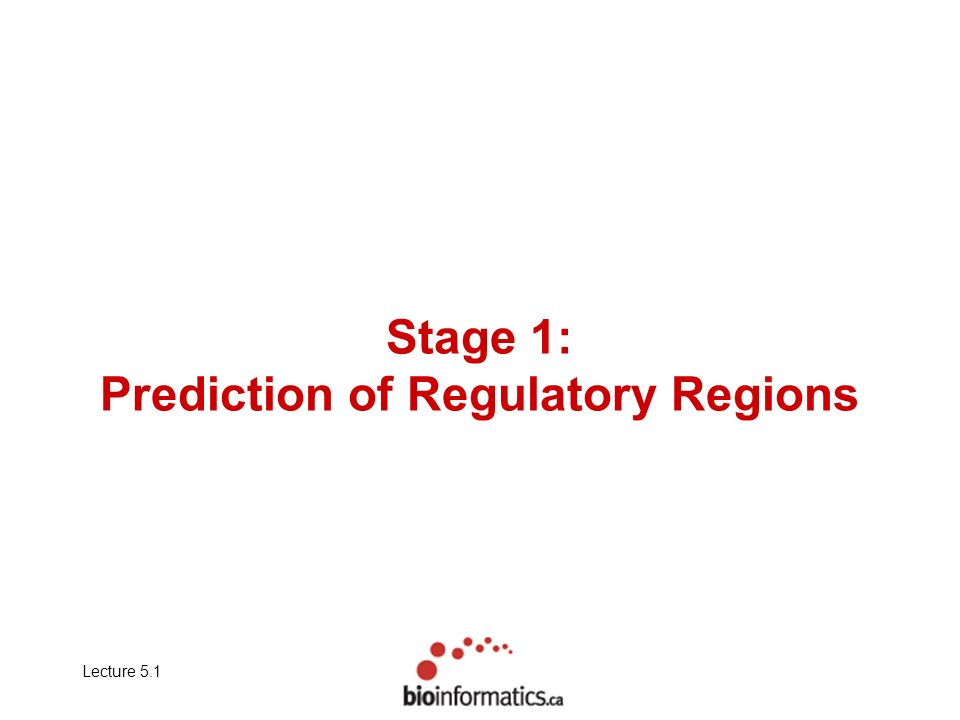 Stage 1:
Prediction of Regulatory Regions

Lecture 5.1

bioinformatics.ca